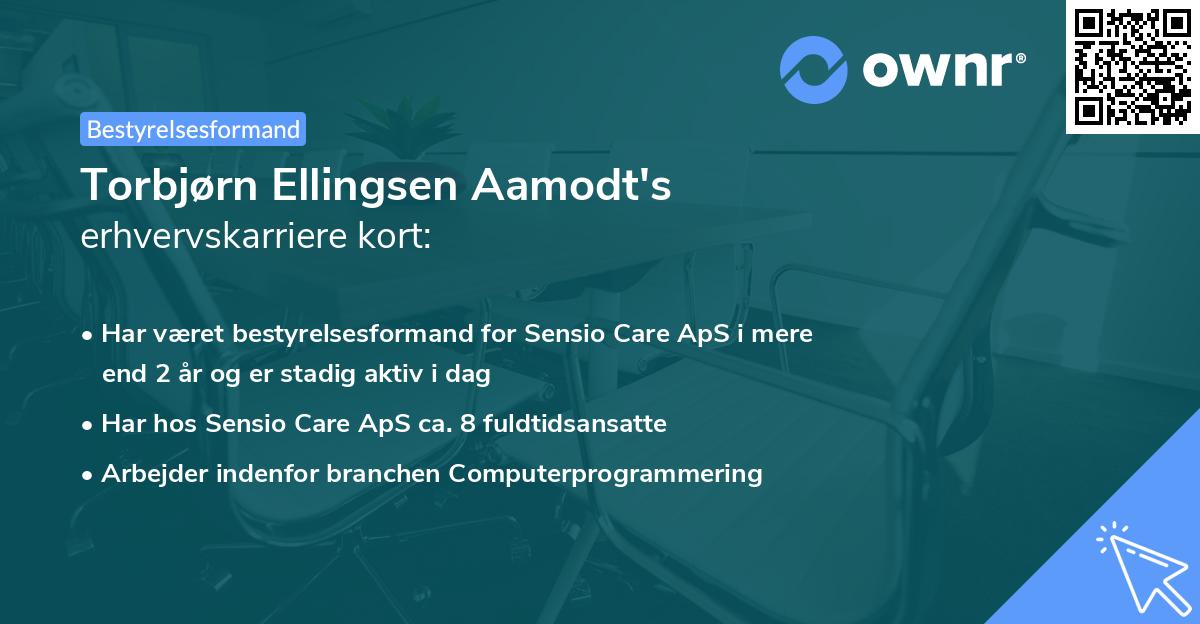 ownr®

Bestyrelsesformand

Torbjørn Ellingsen Aamodt's
erhvervskarriere kort:

• Har været bestyrelsesformand for Sensio Care ApS i mere end 2 år og er stadig aktiv i dag
• Har hos Sensio Care ApS ca. 8 fuldtidsansatte
• Arbejder indenfor branchen Computerprogrammering